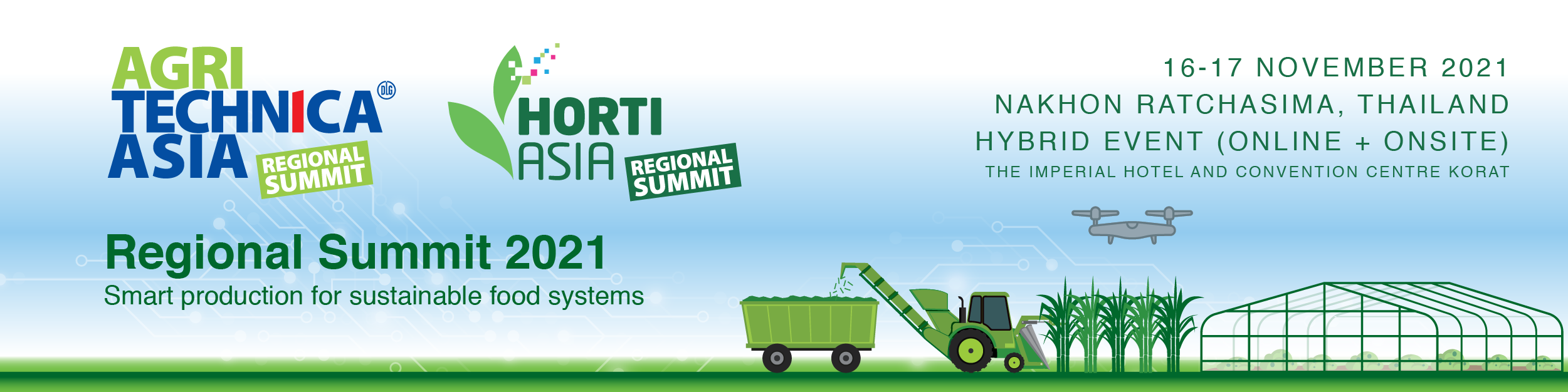 AGRI TECHNICA ASIA
DLG
REGIONAL SUMMIT

HORTI ASIA
REGIONAL SUMMIT

16-17 NOVEMBER 2021
NAKHON RATCHASIMA, THAILAND
HYBRID EVENT (ONLINE + ONSITE)
THE IMPERIAL HOTEL AND CONVENTION CENTRE KORAT

Regional Summit 2021
Smart production for sustainable food systems